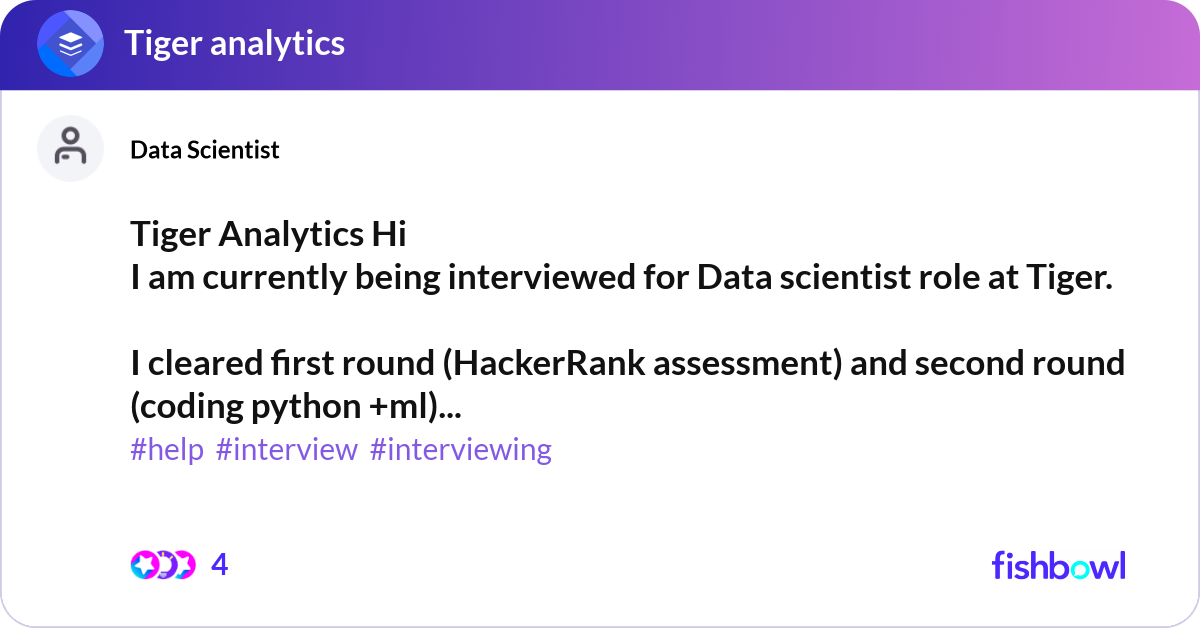 Tiger analytics

Data Scientist

Tiger Analytics Hi
I am currently being interviewed for Data scientist role at Tiger.

I cleared first round (HackerRank assessment) and second round (coding python +ml)...

#help #interview #interviewing

4

fishbowl